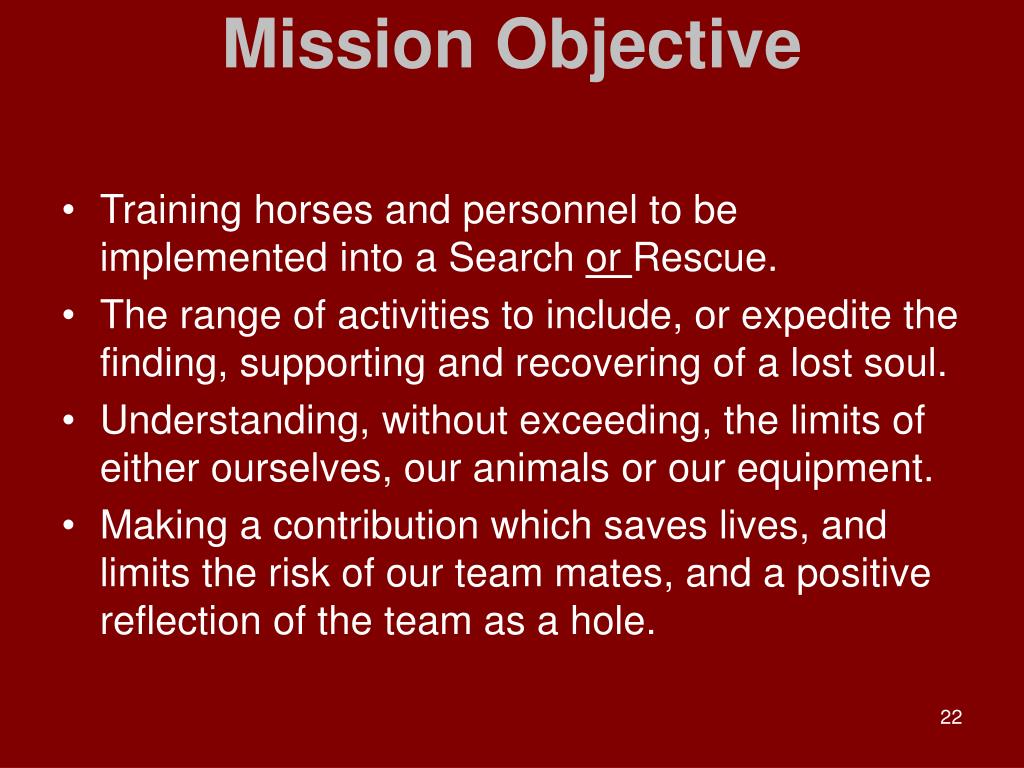 Mission Objective

• Training horses and personnel to be implemented into a Search or Rescue.
• The range of activities to include, or expedite the finding, supporting and recovering of a lost soul.
• Understanding, without exceeding, the limits of either ourselves, our animals or our equipment.
• Making a contribution which saves lives, and limits the risk of our team mates, and a positive reflection of the team as a hole.

22